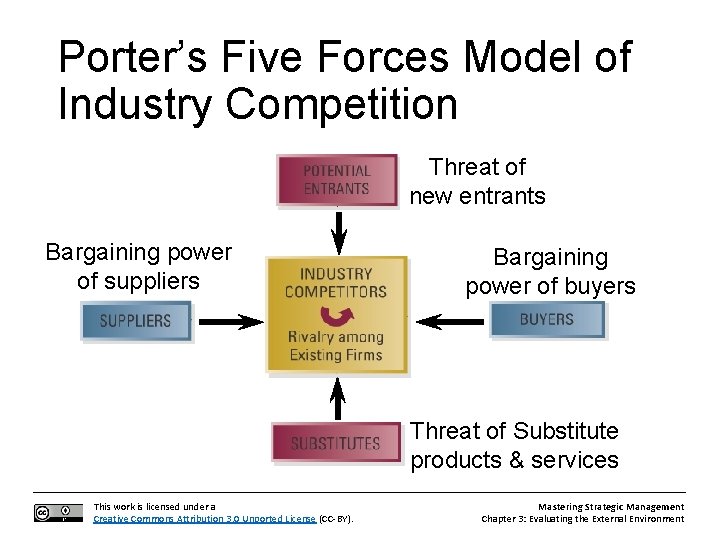 Porter's Five Forces Model of Industry Competition

POTENTIAL ENTRANTS

Threat of new entrants

Bargaining power of suppliers

SUPPLIERS

INDUSTRY COMPETITORS

Rivalry among Existing Firms

Bargaining power of buyers

BUYERS

SUBSTITUTES

Threat of Substitute products & services

This work is licensed under a Creative Commons Attribution 3.0 Unported License (CC-BY).

Mastering Strategic Management
Chapter 3: Evaluating the External Environment